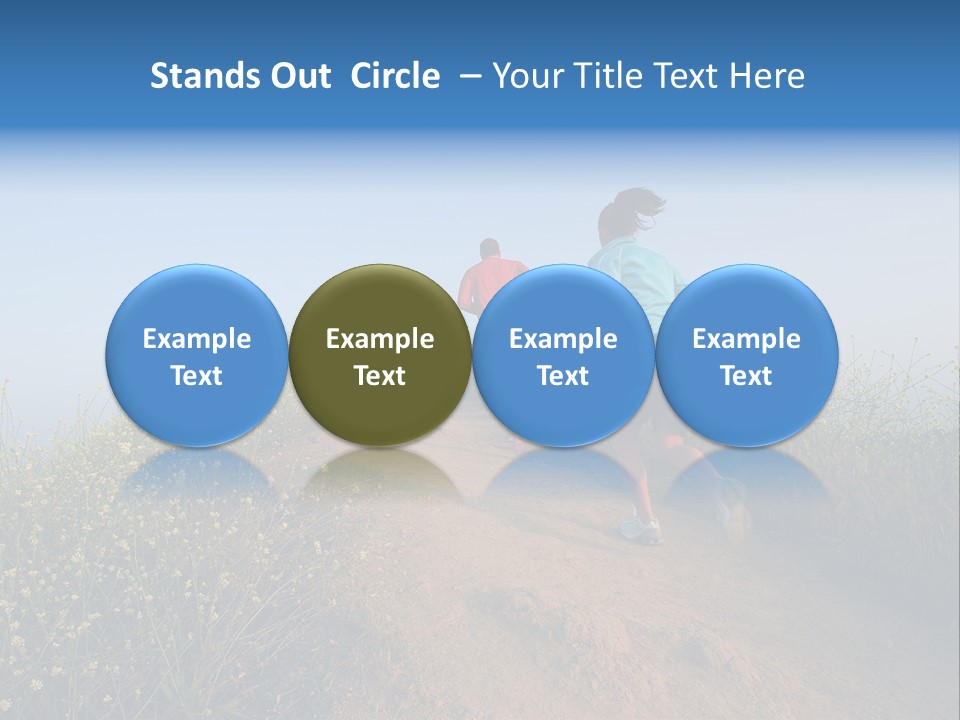 Stands Out Circle – Your Title Text Here

Example Text

Example Text

Example Text

Example Text